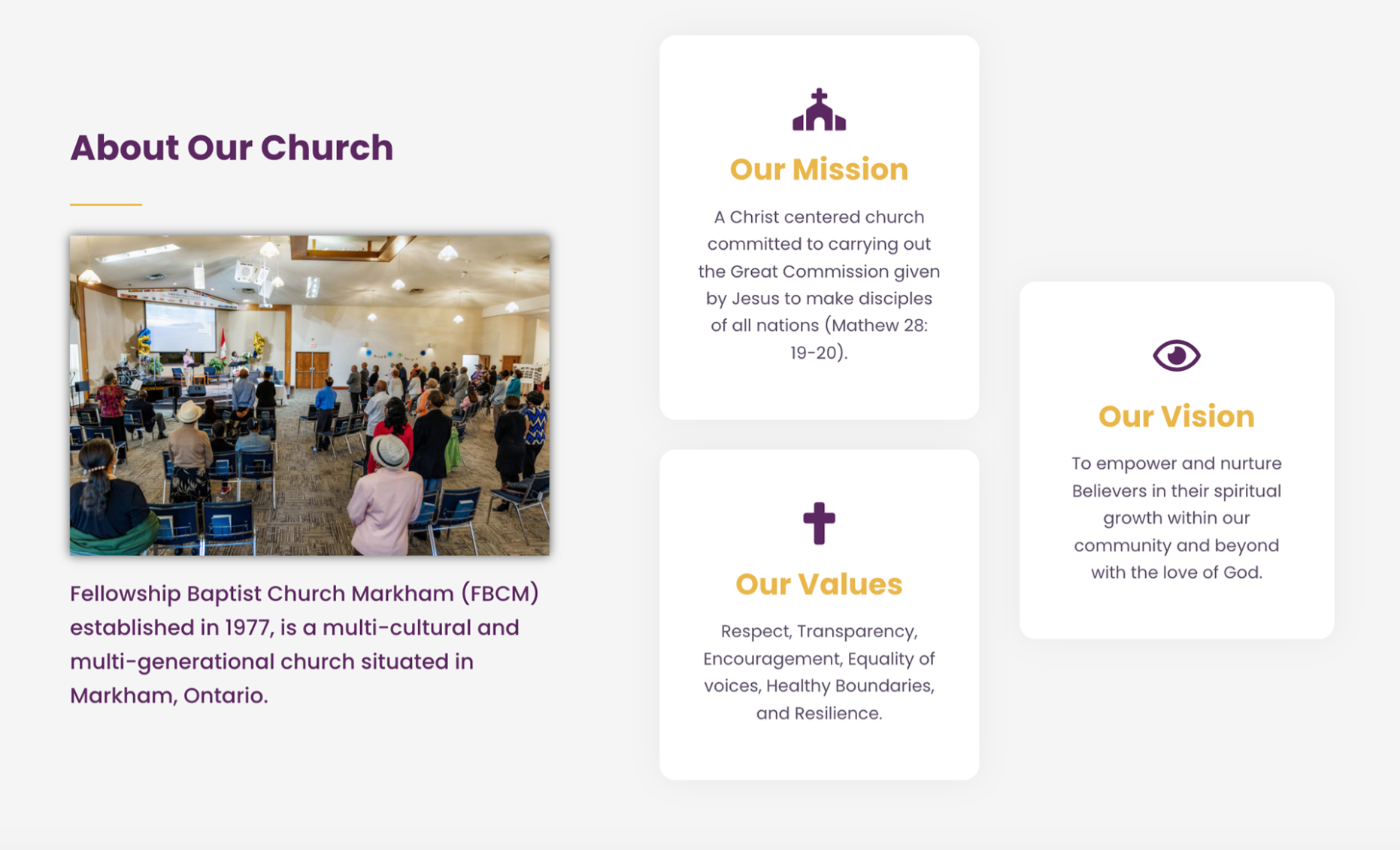 About Our Church

Fellowship Baptist Church Markham (FBCM) established in 1977, is a multi-cultural and multi-generational church situated in Markham, Ontario.

Our Mission

A Christ centered church committed to carrying out the Great Commission given by Jesus to make disciples of all nations (Mathew 28: 19-20).

Our Values

Respect, Transparency, Encouragement, Equality of voices, Healthy Boundaries, and Resilience.

Our Vision

To empower and nurture Believers in their spiritual growth within our community and beyond with the love of God.